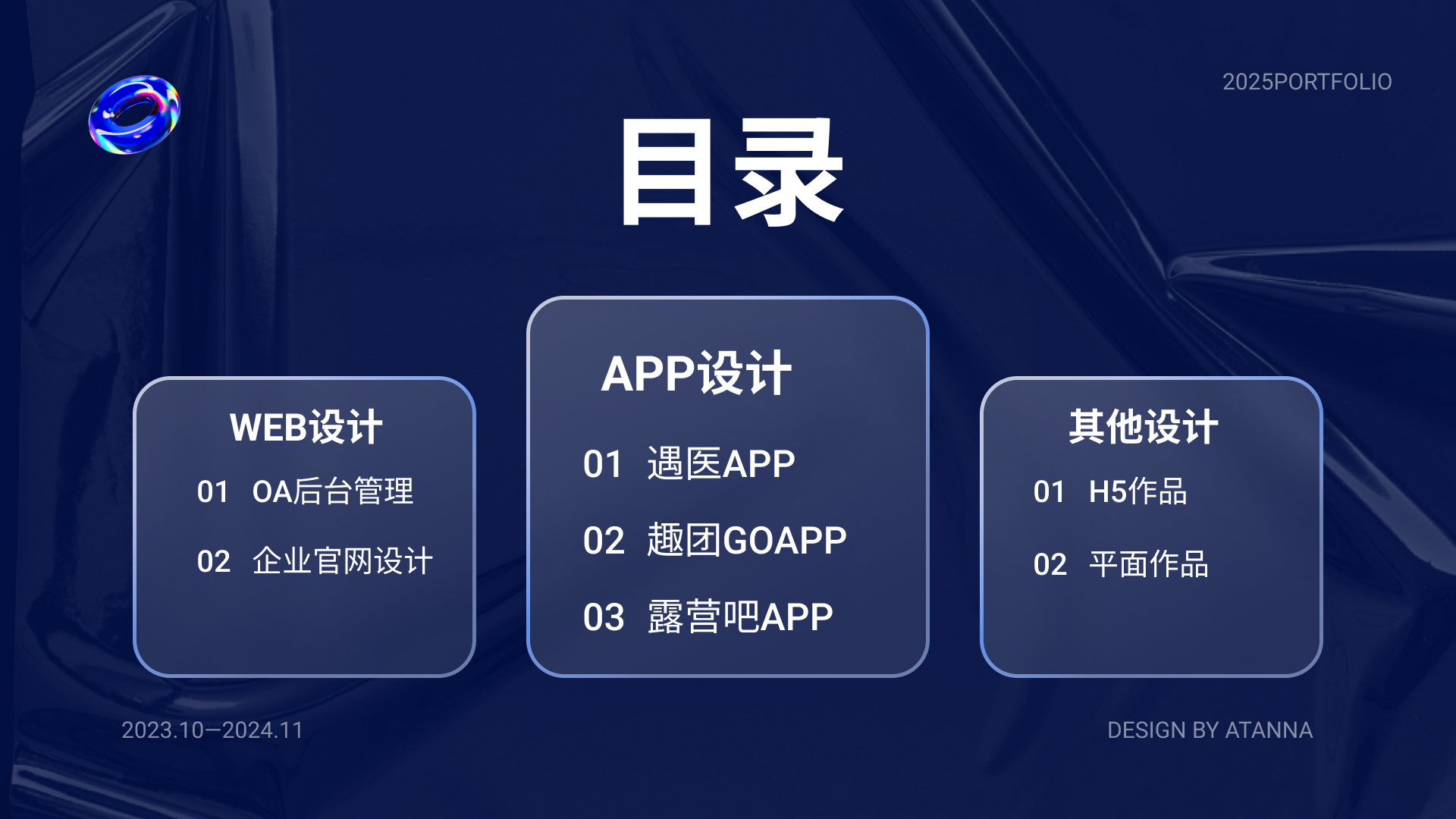 2025PORTFOLIO

目录

WEB设计

01 OA后台管理

02 企业官网设计

APP设计

01 遇医APP

02 趣团GOAPP

03 露营吧APP

其他设计

01 H5作品

02 平面作品

2023.10—2024.11

DESIGN BY ATANNA